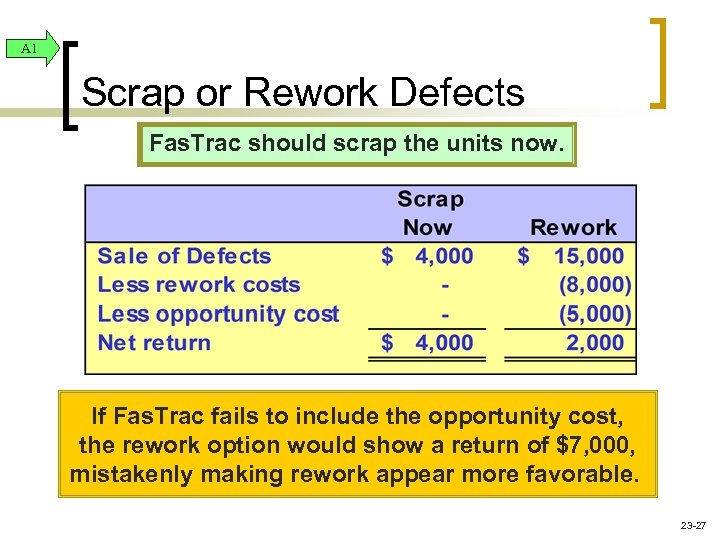 A1

Scrap or Rework Defects

FasTrac should scrap the units now.

| | Scrap Now | Rework |
|---|---|---|
| Sale of Defects | \$ 4,000 | \$ 15,000 |
| Less rework costs | - | (8,000) |
| Less opportunity cost | - | (5,000) |
| Net return | \$ 4,000 | 2,000 |

If FasTrac fails to include the opportunity cost, the rework option would show a return of \$7,000, mistakenly making rework appear more favorable.

23-27